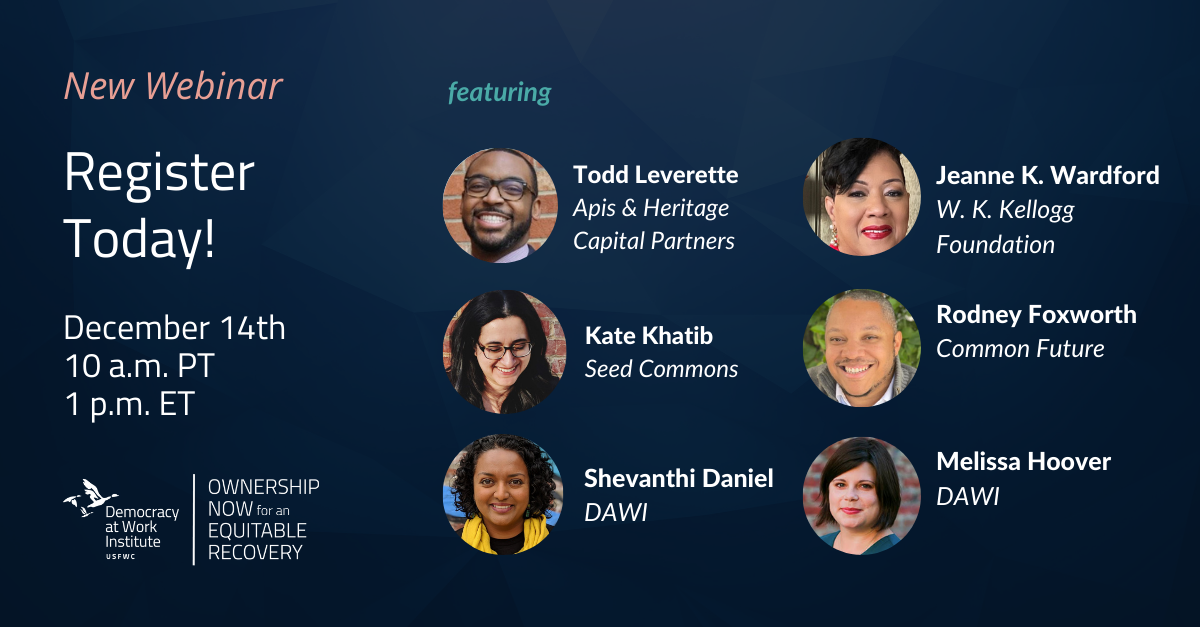 New Webinar

Register Today!

December 14th
10 a.m. PT
1 p.m. ET

Democracy at Work Institute
USFWC

OWNERSHIP NOW for an EQUITABLE RECOVERY

featuring

Todd Leverette
Apis & Heritage Capital Partners

Kate Khatib
Seed Commons

Shevanthi Daniel
DAWI

Jeanne K. Wardford
W. K. Kellogg Foundation

Rodney Foxworth
Common Future

Melissa Hoover
DAWI